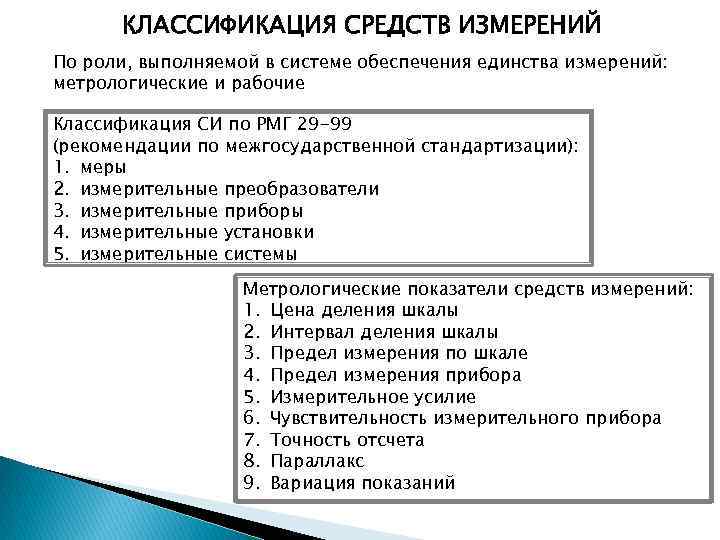 КЛАССИФИКАЦИЯ СРЕДСТВ ИЗМЕРЕНИЙ

По роли, выполняемой в системе обеспечения единства измерений: метрологические и рабочие

Классификация СИ по РМГ 29-99
(рекомендации по межгосударственной стандартизации):
1. меры
2. измерительные преобразователи
3. измерительные приборы
4. измерительные установки
5. измерительные системы

Метрологические показатели средств измерений:
1. Цена деления шкалы
2. Интервал деления шкалы
3. Предел измерения по шкале
4. Предел измерения прибора
5. Измерительное усилие
6. Чувствительность измерительного прибора
7. Точность отсчета
8. Параллакс
9. Вариация показаний